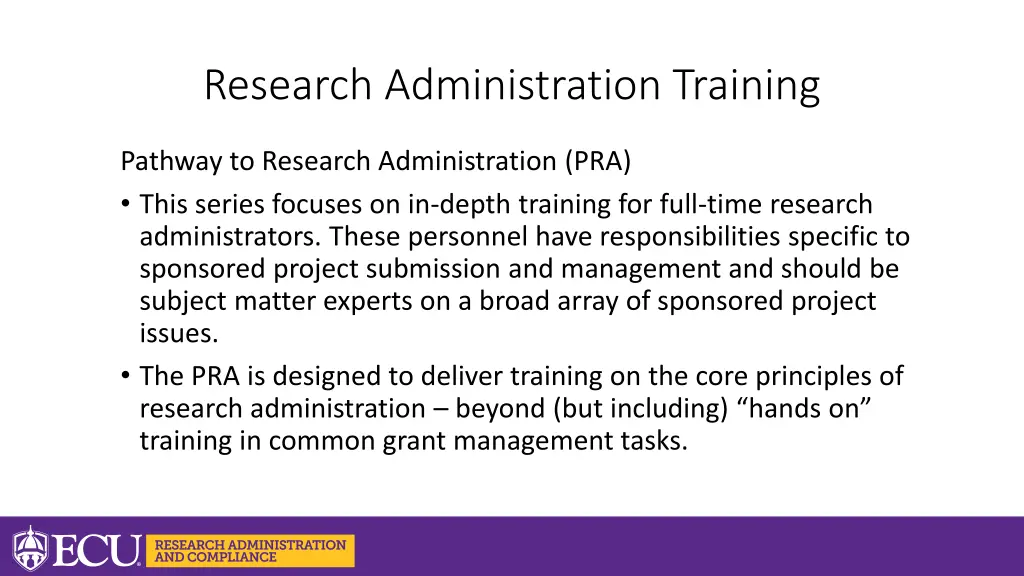 Research Administration Training

Pathway to Research Administration (PRA)

• This series focuses on in-depth training for full-time research administrators. These personnel have responsibilities specific to sponsored project submission and management and should be subject matter experts on a broad array of sponsored project issues.

• The PRA is designed to deliver training on the core principles of research administration – beyond (but including) “hands on” training in common grant management tasks.

ECU RESEARCH ADMINISTRATION AND COMPLIANCE